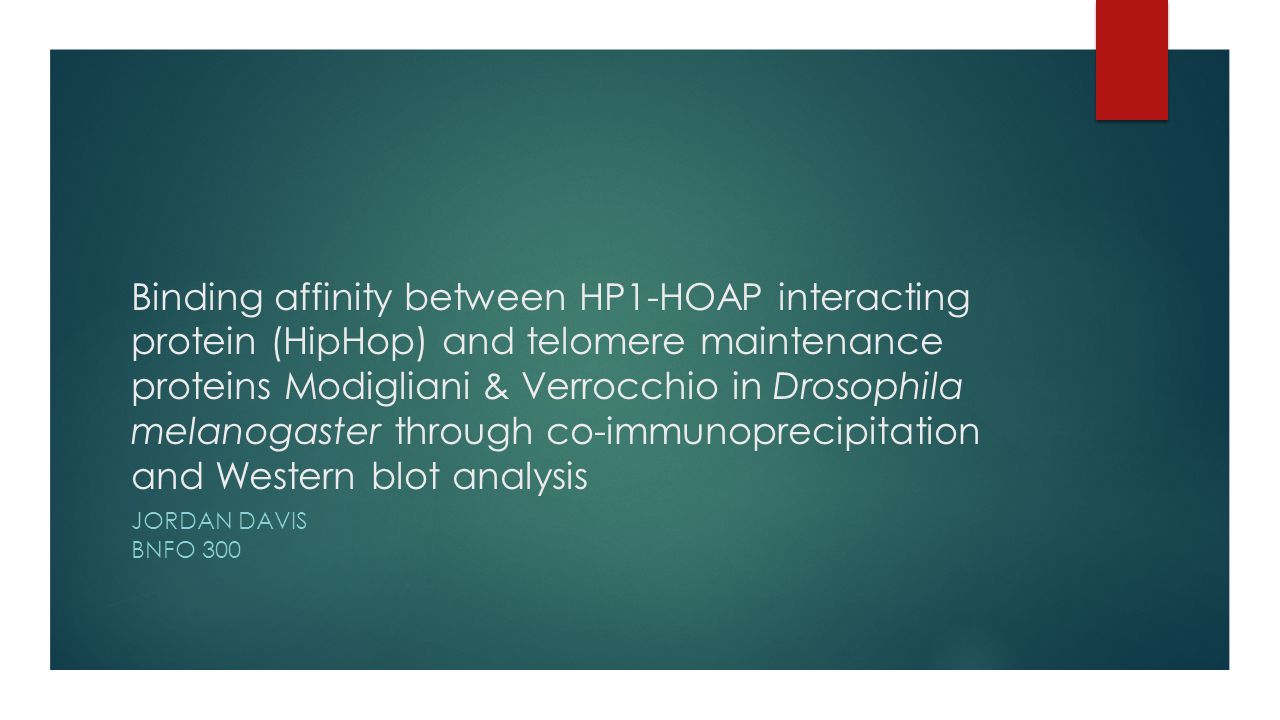 Binding affinity between HP1-HOAP interacting protein (HipHop) and telomere maintenance proteins Modigliani & Verrocchio in Drosophila melanogaster through co-immunoprecipitation and Western blot analysis

JORDAN DAVIS
BNFO 300